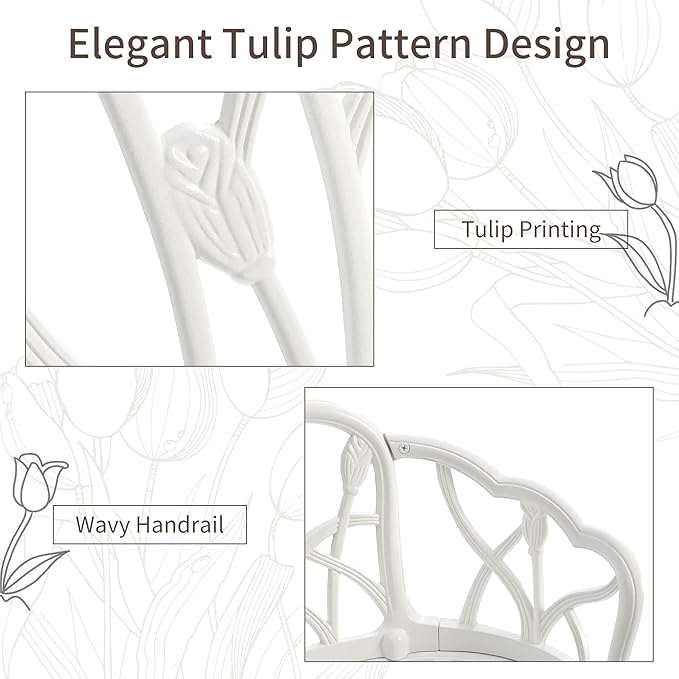 Elegant Tulip Pattern Design

Tulip Printing

Wavy Handrail